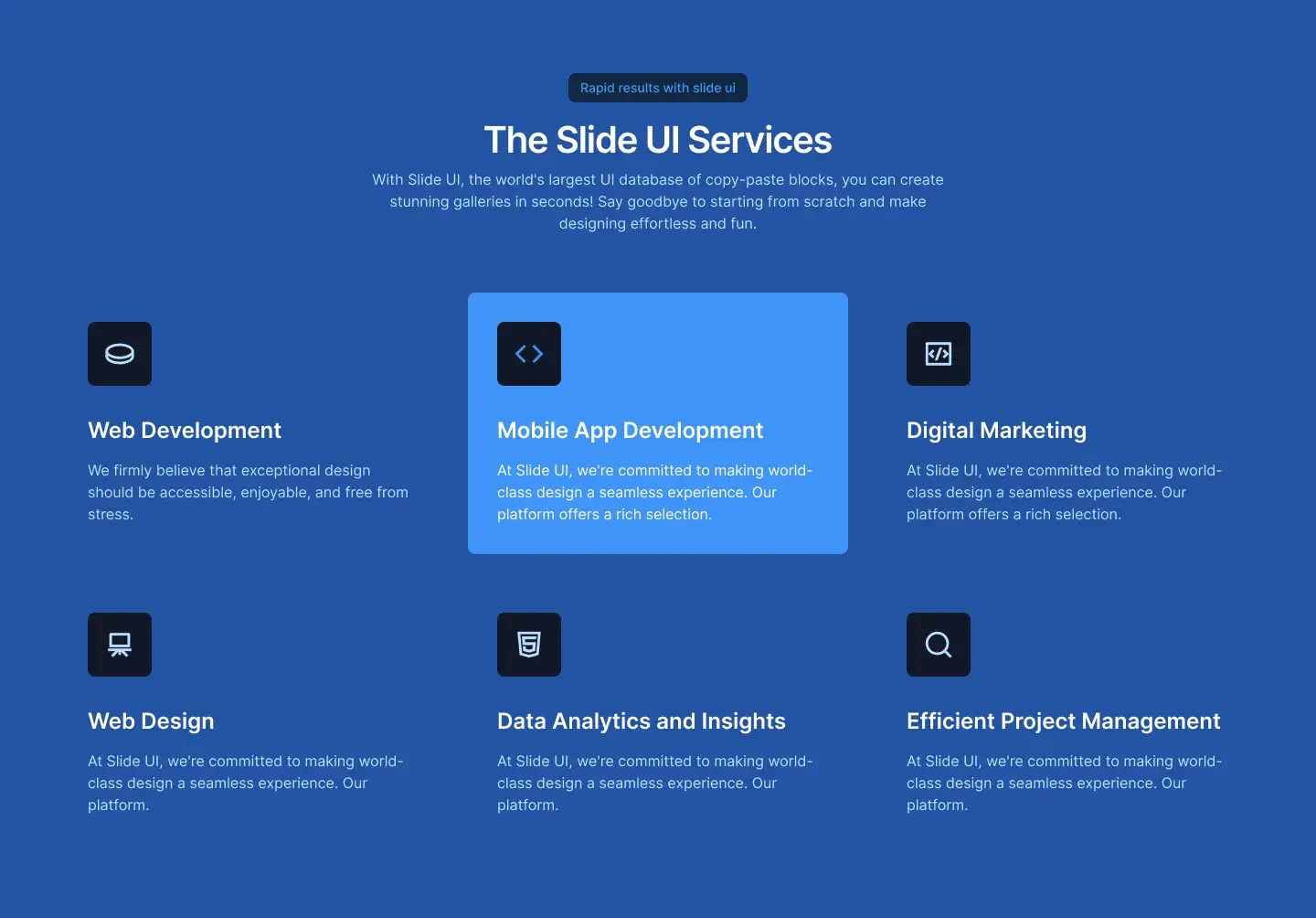 Rapid results with slide ui

The Slide UI Services

With Slide UI, the world's largest UI database of copy-paste blocks, you can create stunning galleries in seconds! Say goodbye to starting from scratch and make designing effortless and fun.

Web Development

We firmly believe that exceptional design should be accessible, enjoyable, and free from stress.

Mobile App Development

At Slide UI, we're committed to making world-class design a seamless experience. Our platform offers a rich selection.

Digital Marketing

At Slide UI, we're committed to making world-class design a seamless experience. Our platform offers a rich selection.

Web Design

At Slide UI, we're committed to making world-class design a seamless experience. Our platform.

Data Analytics and Insights

At Slide UI, we're committed to making world-class design a seamless experience. Our platform.

Efficient Project Management

At Slide UI, we're committed to making world-class design a seamless experience. Our platform.